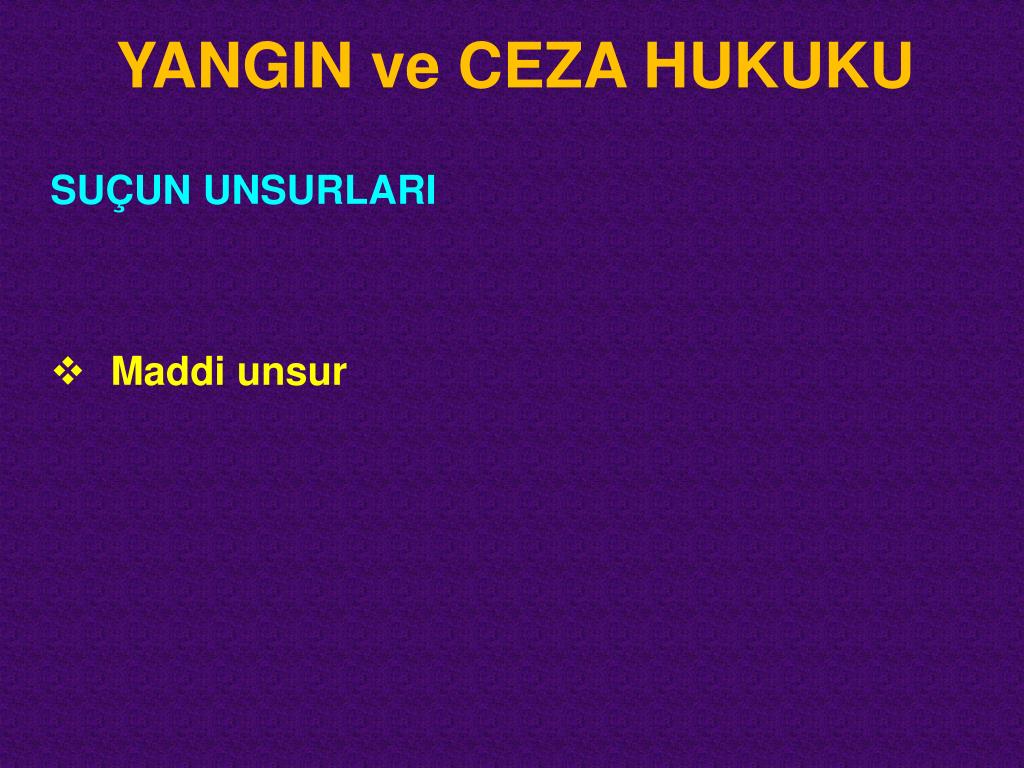 YANGIN ve CEZA HUKUKU

SUÇUN UNSURLARI

❖ Maddi unsur